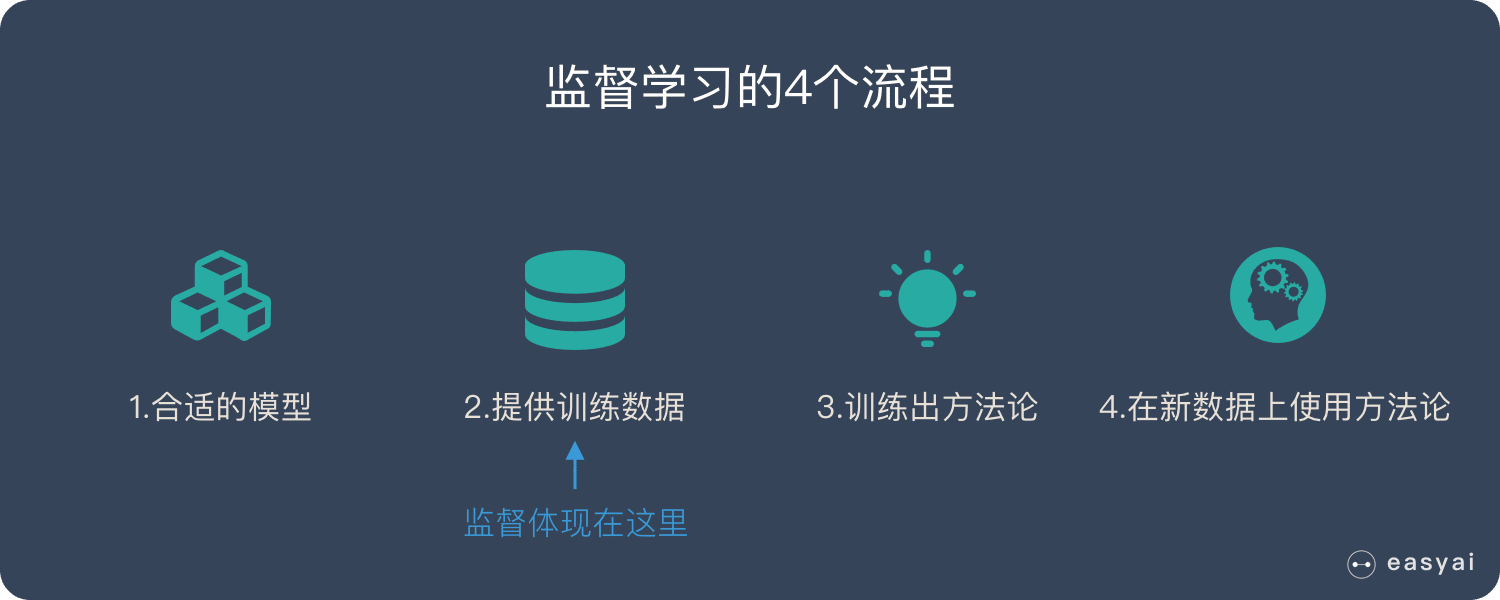 监督学习的4个流程

1.合适的模型

2.提供训练数据

监督体现在这里

3.训练出方法论

4.在新数据上使用方法论

easyai